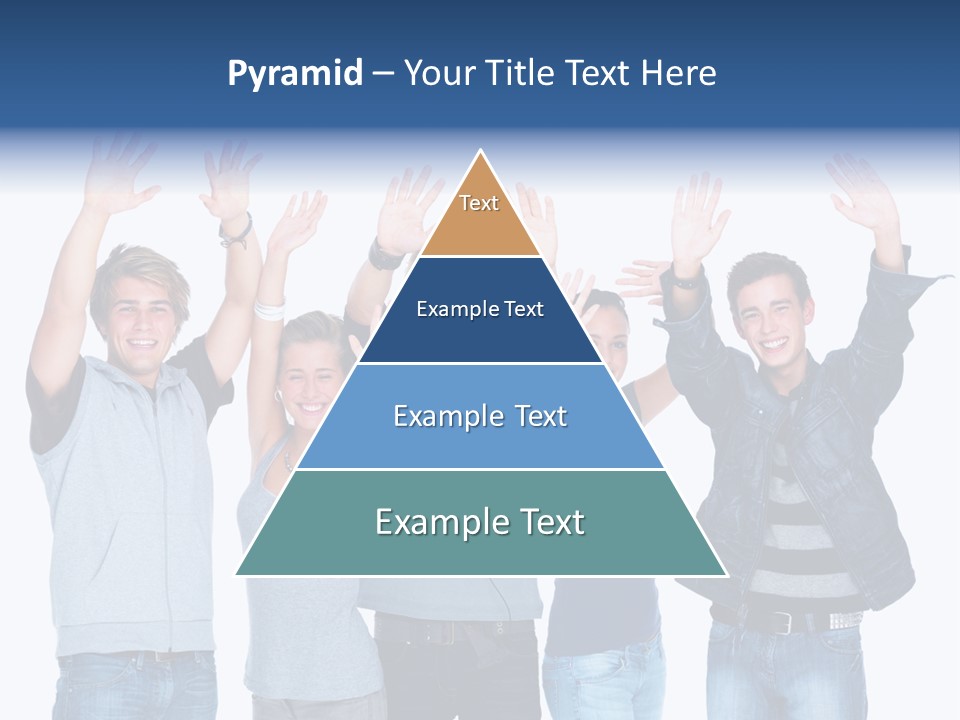 Pyramid – Your Title Text Here

Text

Example Text

Example Text

Example Text